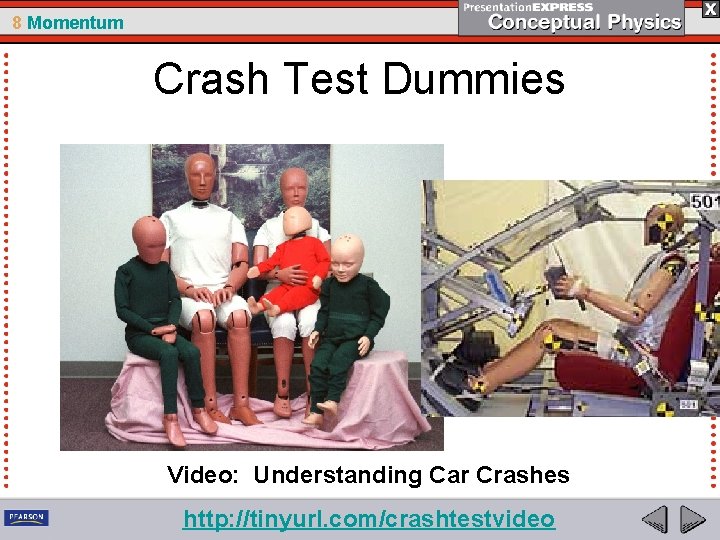 8 Momentum

PresentationEXPRESS
Conceptual Physics

X

Crash Test Dummies

501

501

Video: Understanding Car Crashes

PEARSON

http://tinyurl.com/crashtestvideo